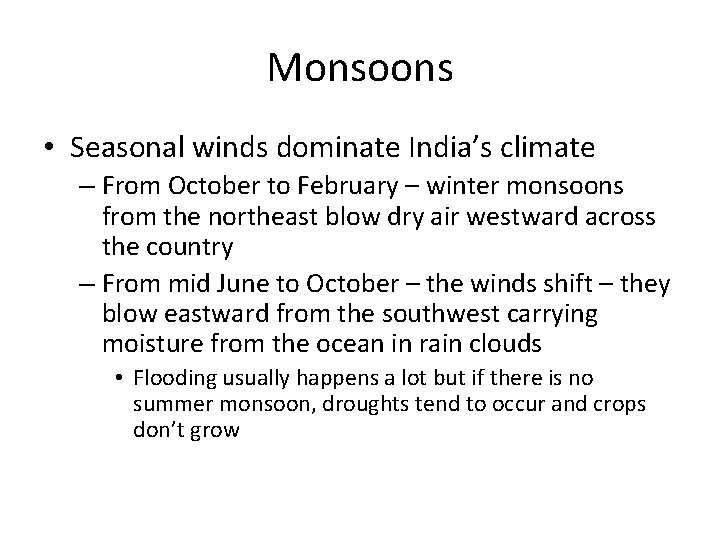 Monsoons

• Seasonal winds dominate India's climate

– From October to February – winter monsoons from the northeast blow dry air westward across the country

– From mid June to October – the winds shift – they blow eastward from the southwest carrying moisture from the ocean in rain clouds

• Flooding usually happens a lot but if there is no summer monsoon, droughts tend to occur and crops don't grow